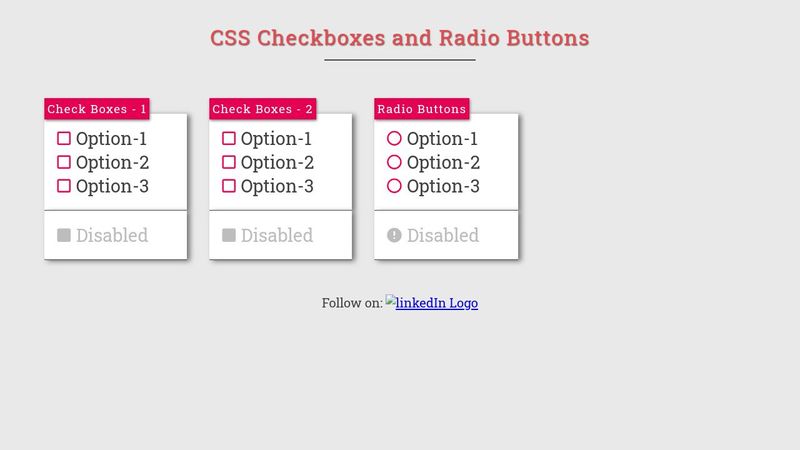 CSS Checkboxes and Radio Buttons

Check Boxes - 1
Option-1
Option-2
Option-3
Disabled

Check Boxes - 2
Option-1
Option-2
Option-3
Disabled

Radio Buttons
Option-1
Option-2
Option-3
Disabled

Follow on: linkedIn Logo